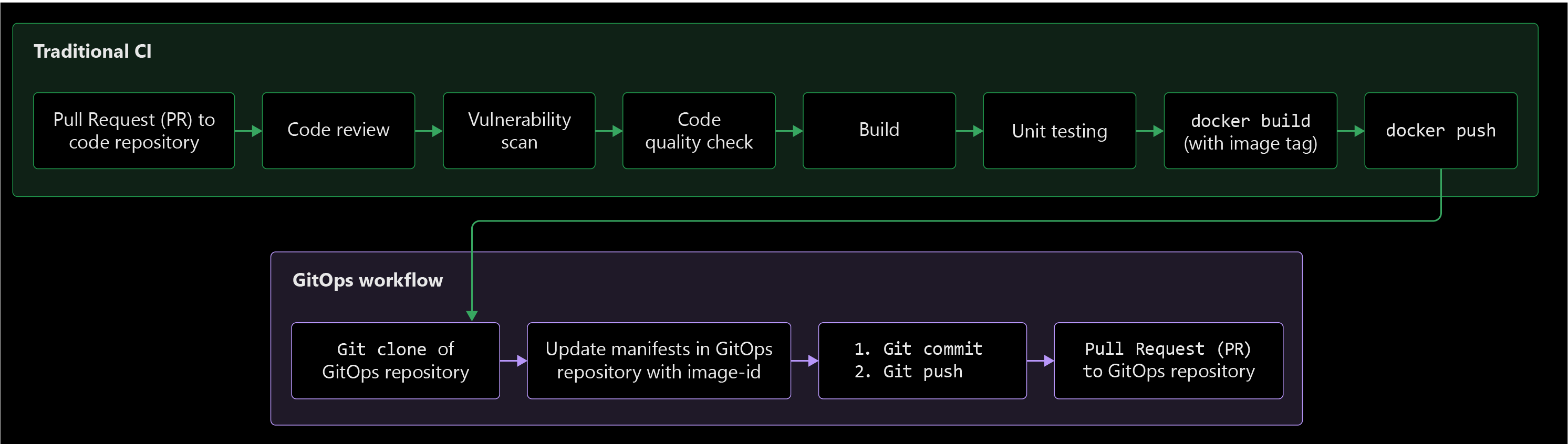 Traditional CI

Pull Request (PR) to code repository

Code review

Vulnerability scan

Code quality check

Build

Unit testing

docker build (with image tag)

docker push

GitOps workflow

Git clone of GitOps repository

Update manifests in GitOps repository with image-id

1. Git commit
2. Git push

Pull Request (PR) to GitOps repository